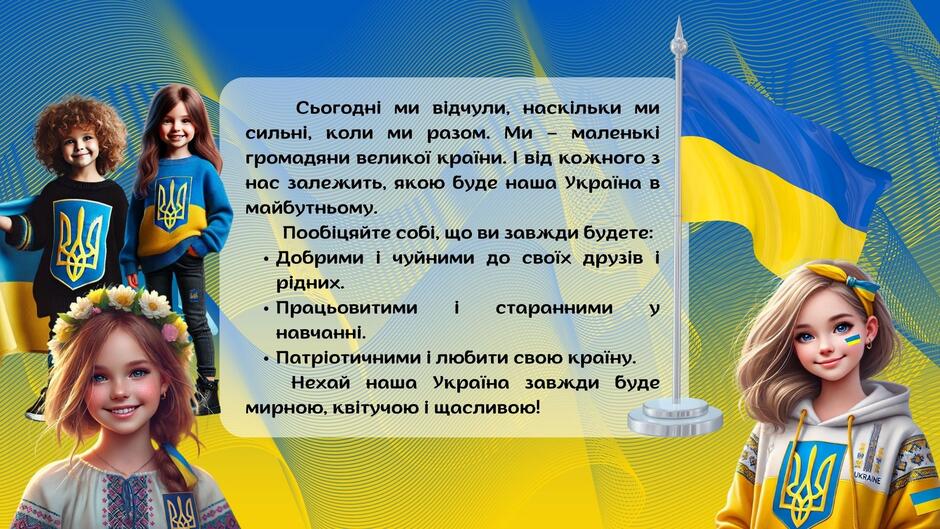 Сьогодні ми відчули, наскільки ми сильні, коли ми разом. Ми – маленькі громадяни великої країни. І від кожного з нас залежить, якою буде наша Україна в майбутньому.

Пообіцяйте собі, що ви завжди будете:

• Добрими і чуйними до своїх друзів і рідних.
• Працьовитими і старанними у навчанні.
• Патріотичними і любити свою країну.

Нехай наша Україна завжди буде мирною, квітучою і щасливою!

UKRAINE